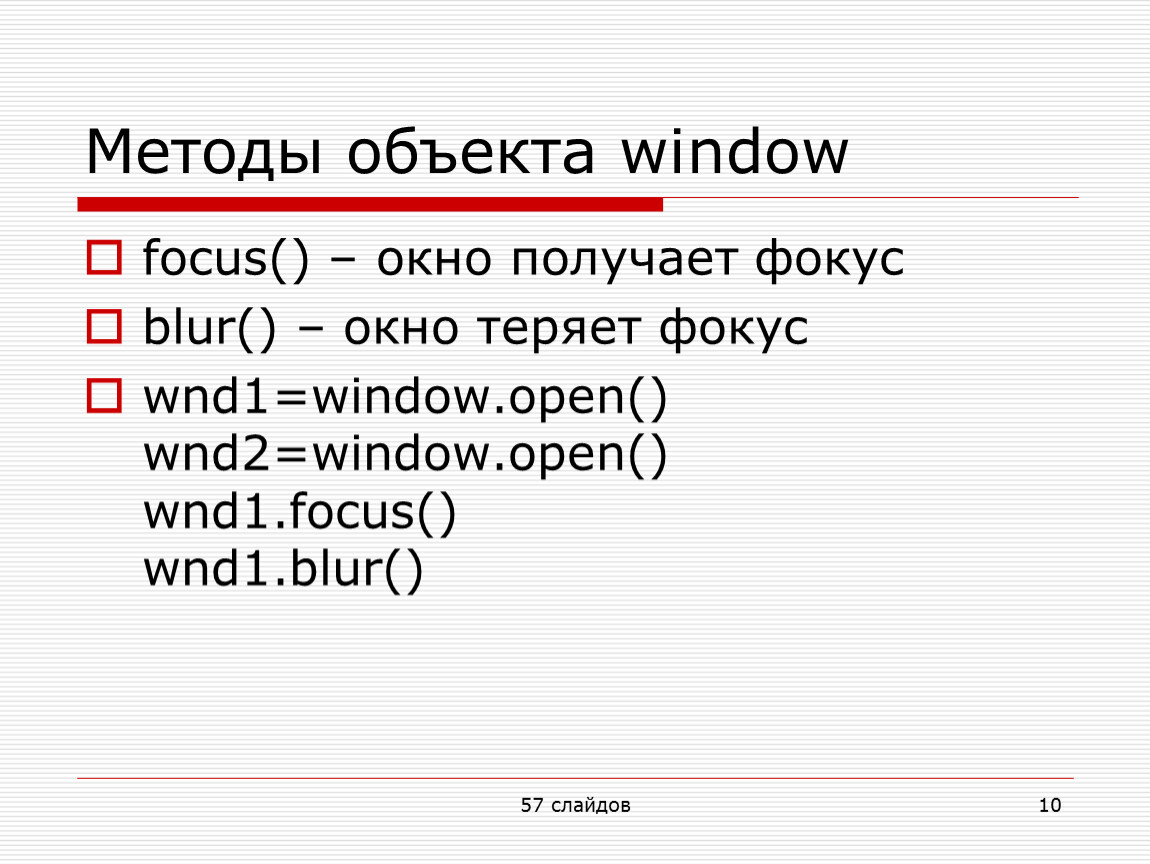 Методы объекта window

focus() – окно получает фокус

blur() – окно теряет фокус

wnd1=window.open()
wnd2=window.open()
wnd1.focus()
wnd1.blur()

57 слайдов

10